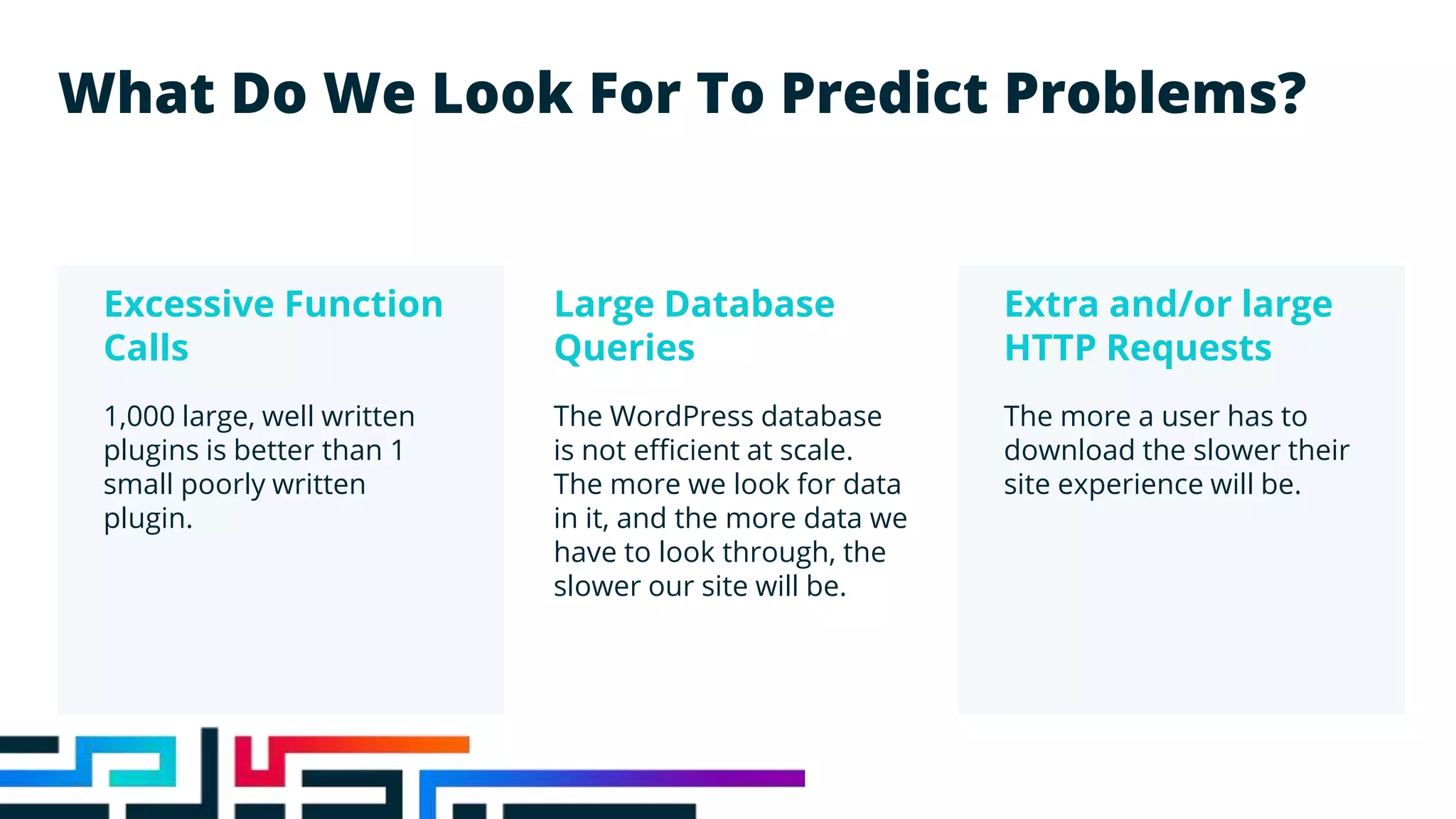 What Do We Look For To Predict Problems?

Excessive Function Calls

1,000 large, well written plugins is better than 1 small poorly written plugin.

Large Database Queries

The WordPress database is not efficient at scale. The more we look for data in it, and the more data we have to look through, the slower our site will be.

Extra and/or large HTTP Requests

The more a user has to download the slower their site experience will be.